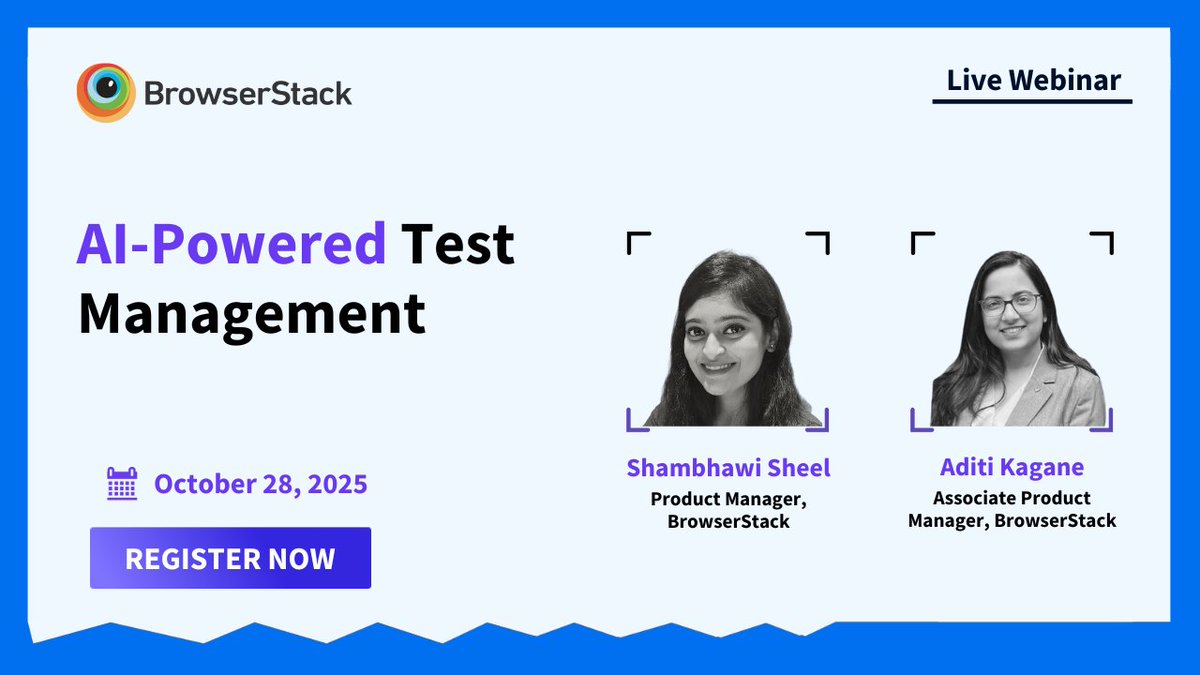 BrowserStack

Live Webinar

AI-Powered Test Management

October 28, 2025

REGISTER NOW

Shambhawi Sheel
Product Manager, BrowserStack

Aditi Kagane
Associate Product Manager, BrowserStack